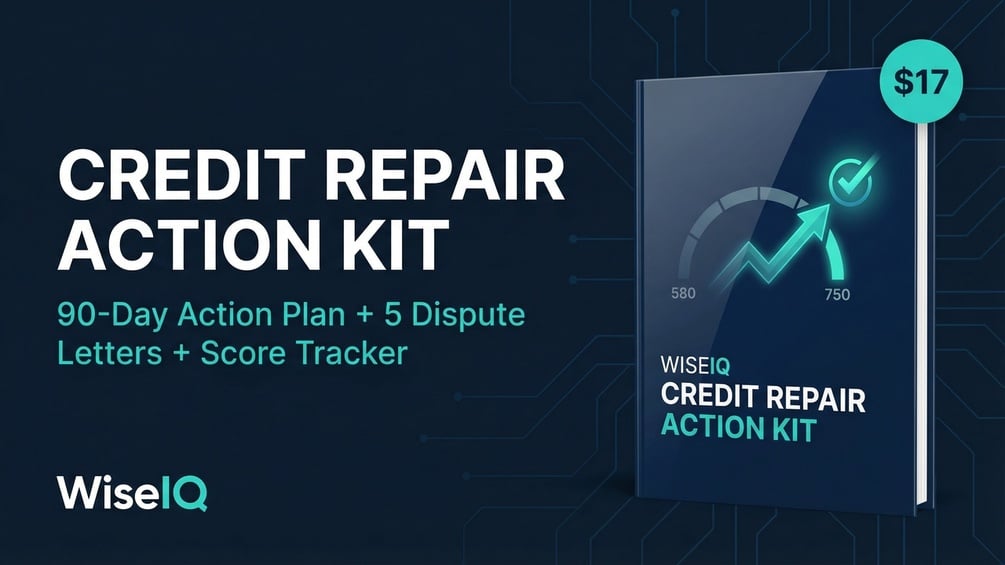 CREDIT REPAIR ACTION KIT

90-Day Action Plan + 5 Dispute Letters + Score Tracker

WiseIQ

$17

580

750

WISEIQ
CREDIT REPAIR
ACTION KIT